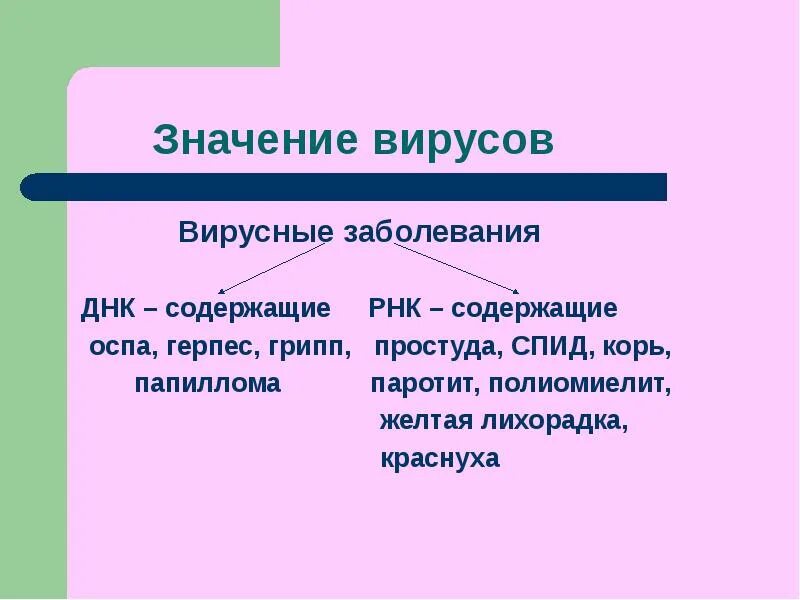 Значение вирусов

Вирусные заболевания

ДНК – содержащие
оспа, герпес, грипп, папиллома

РНК – содержащие
простуда, СПИД, корь, паротит, полиомиелит, желтая лихорадка, краснуха